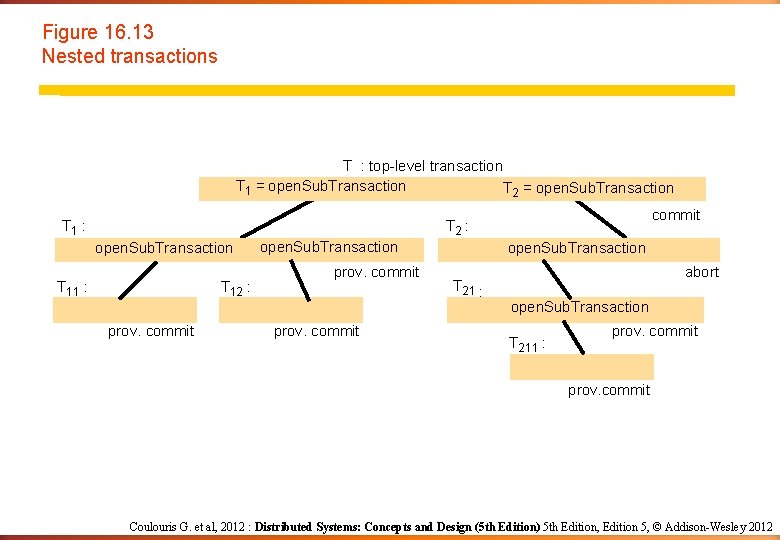 Figure 16.13
Nested transactions

T : top-level transaction

$T_1$ = openSubTransaction

$T_2$ = openSubTransaction

commit

$T_1$ :

openSubTransaction

openSubTransaction

prov. commit

$T_2$ :

openSubTransaction

abort

$T_{11}$ :

prov. commit

$T_{12}$ :

prov. commit

$T_{21}$ :

openSubTransaction

prov. commit

$T_{211}$ :

prov.commit

Coulouris G. et al, 2012 : Distributed Systems: Concepts and Design (5th Edition) 5th Edition, Edition 5, © Addison-Wesley 2012